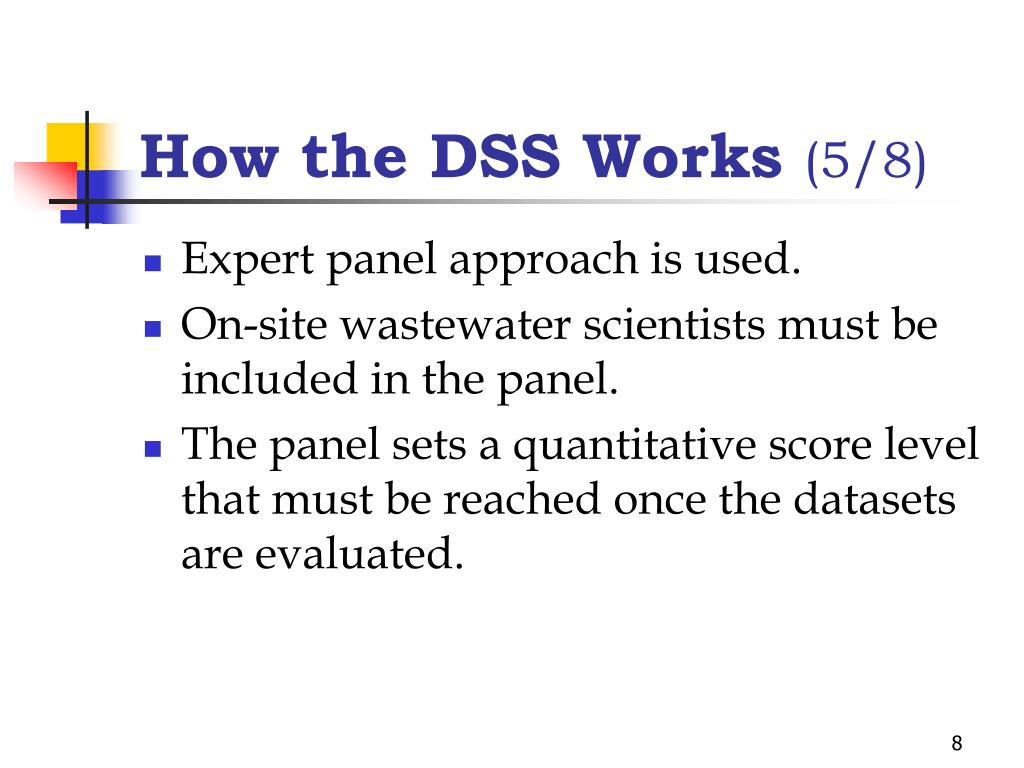 How the DSS Works (5/8)

- Expert panel approach is used.
- On-site wastewater scientists must be included in the panel.
- The panel sets a quantitative score level that must be reached once the datasets are evaluated.

8